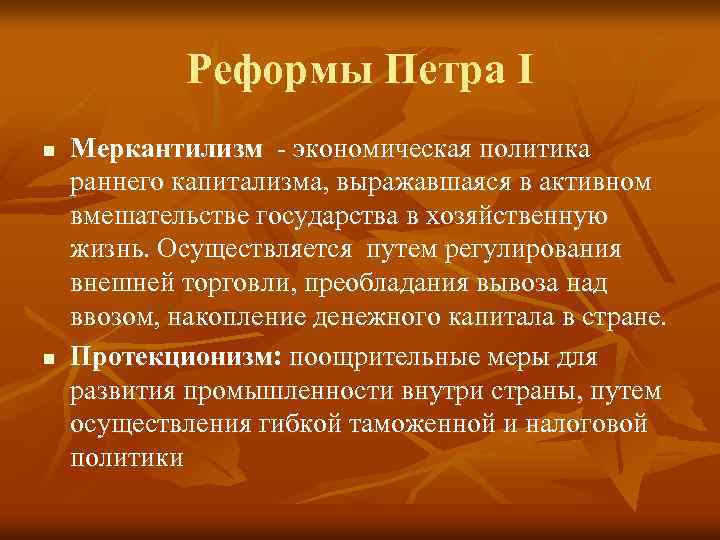 Реформы Петра I

■ Меркантилизм - экономическая политика раннего капитализма, выражавшаяся в активном вмешательстве государства в хозяйственную жизнь. Осуществляется путем регулирования внешней торговли, преобладания вывоза над ввозом, накопление денежного капитала в стране.

■ Протекционизм: поощрительные меры для развития промышленности внутри страны, путем осуществления гибкой таможенной и налоговой политики